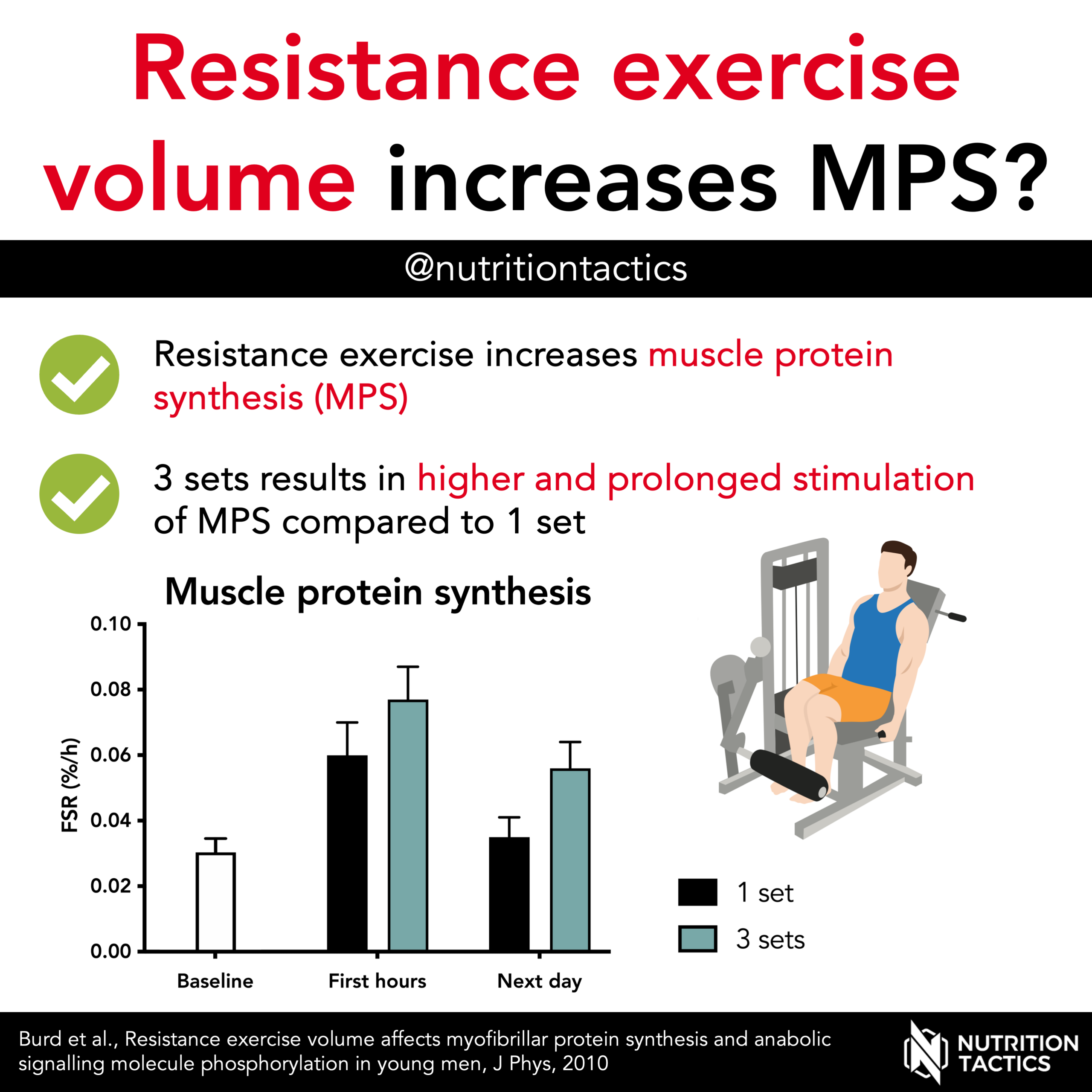 Resistance exercise volume increases MPS?

@nutritiontactics

Resistance exercise increases muscle protein synthesis (MPS)

3 sets results in higher and prolonged stimulation of MPS compared to 1 set

Muscle protein synthesis

FSR (%/h)

0.10
0.08
0.06
0.04
0.02
0.00

Baseline
First hours
Next day

1 set
3 sets

Burd et al., Resistance exercise volume affects myofibrillar protein synthesis and anabolic signalling molecule phosphorylation in young men, J Phys, 2010

NUTRITION TACTICS